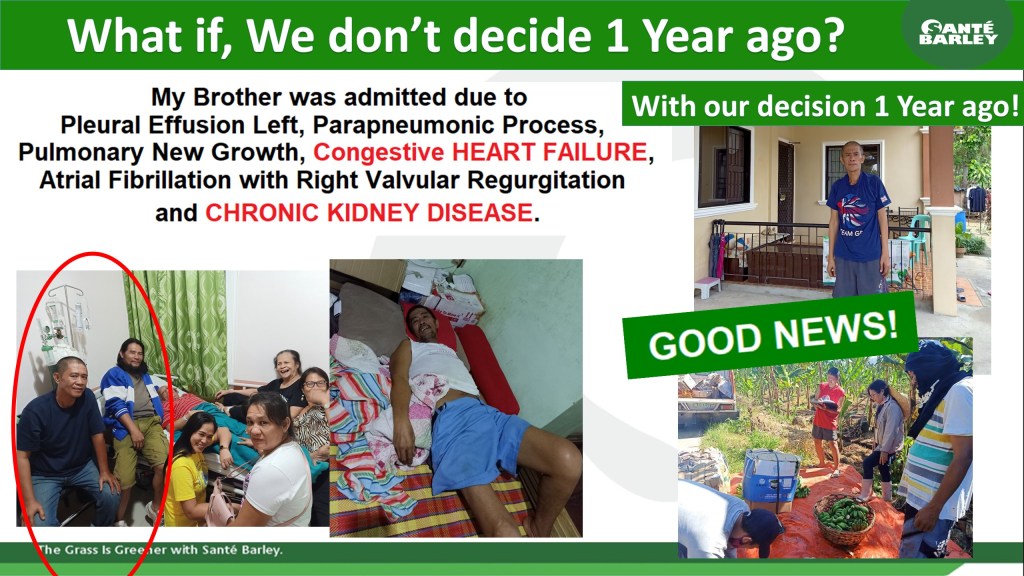 What if, We don't decide 1 Year ago?

SANTÉ BARLEY

My Brother was admitted due to Pleural Effusion Left, Parapneumonic Process, Pulmonary New Growth, Congestive HEART FAILURE, Atrial Fibrillation with Right Valvular Regurgitation and CHRONIC KIDNEY DISEASE.

With our decision 1 Year ago!

TEAM GB

GOOD NEWS!

The Grass Is Greener with Santé Barley.